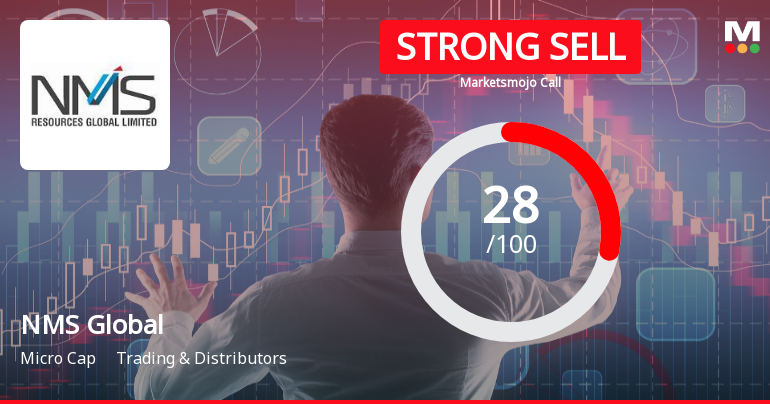 NMS
RESOURCES GLOBAL LIMITED

STRONG SELL
Marketsmojo Call

M

28
/100

NMS Global
Micro Cap Trading & Distributors